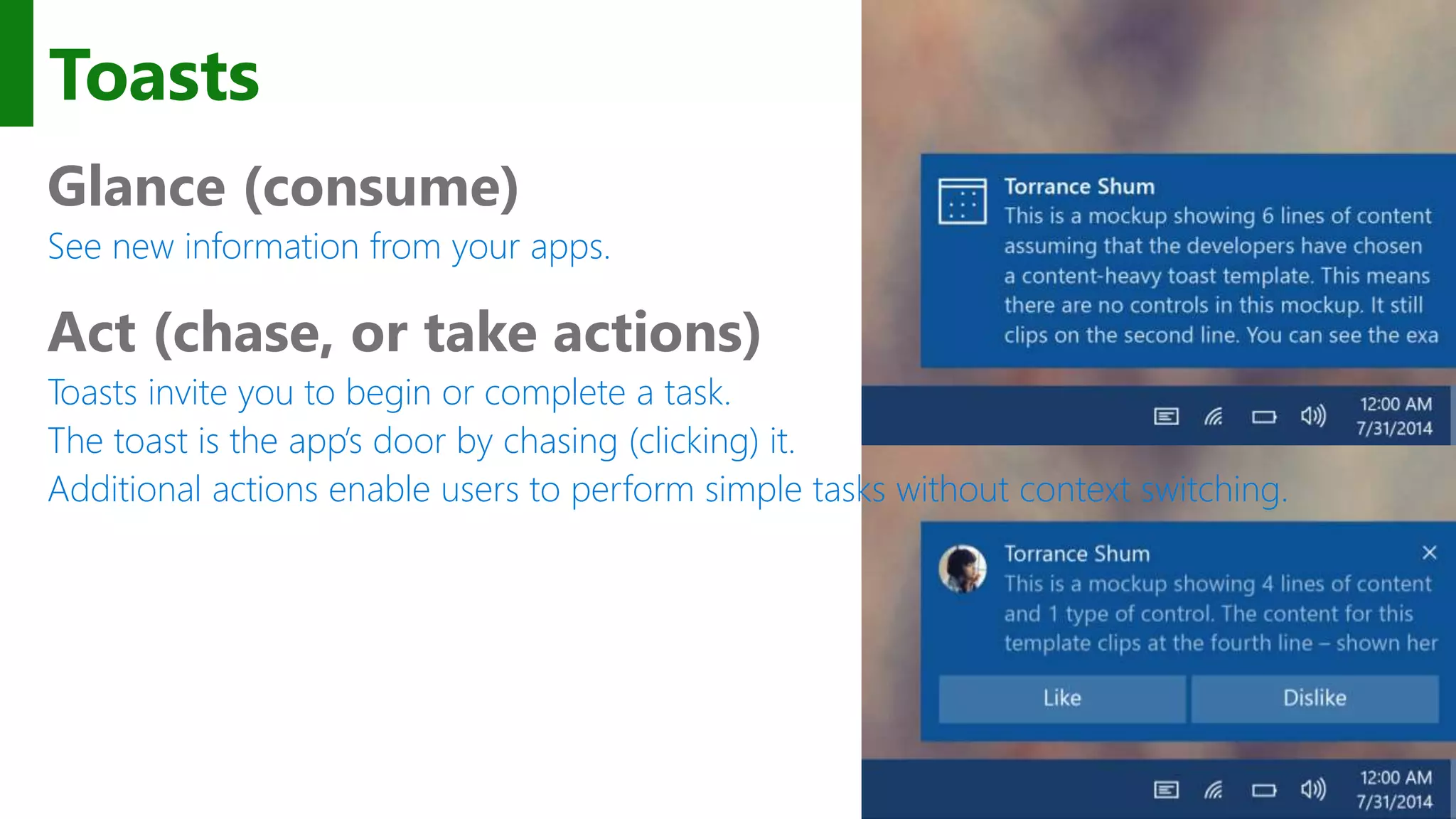 Toasts

Glance (consume)

See new information from your apps.

Act (chase, or take actions)

Toasts invite you to begin or complete a task.
The toast is the app's door by chasing (clicking) it.
Additional actions enable users to perform simple tasks without context switching.

Torrance Shum
This is a mockup showing 6 lines of content assuming that the developers have chosen a content-heavy toast template. This means there are no controls in this mockup. It still clips on the second line. You can see the exa

12:00 AM
7/31/2014

Torrance Shum
This is a mockup showing 4 lines of content and 1 type of control. The content for this template clips at the fourth line – shown her

Like

Dislike

12:00 AM
7/31/2014